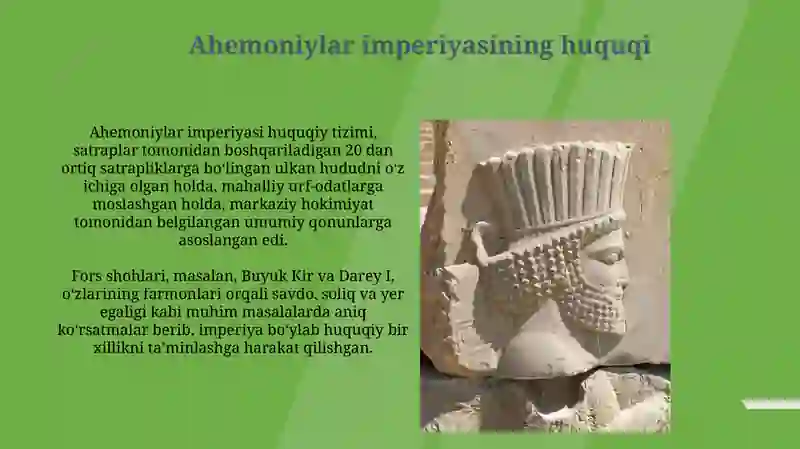 Ahemoniylar imperiyasining huquqi

Ahemoniylar imperiyasi huquqiy tizimi, satraplar tomonidan boshqariladigan 20 dan ortiq satrapliklarga bo'lingan ulkan hududni o'z ichiga olgan holda, mahalliy urf-odatlarga moslashgan holda, markaziy hokimiyat tomonidan belgilangan umumiy qonunlarga asoslangan edi.

Fors shohlari, masalan, Buyuk Kir va Darey I, o'zlarining farmonlari orqali savdo, soliq va yer egaligi kabi muhim masalalarda aniq ko'rsatmalar berib, imperiya bo'ylab huquqiy bir xillikni ta'minlashga harakat qilishgan.